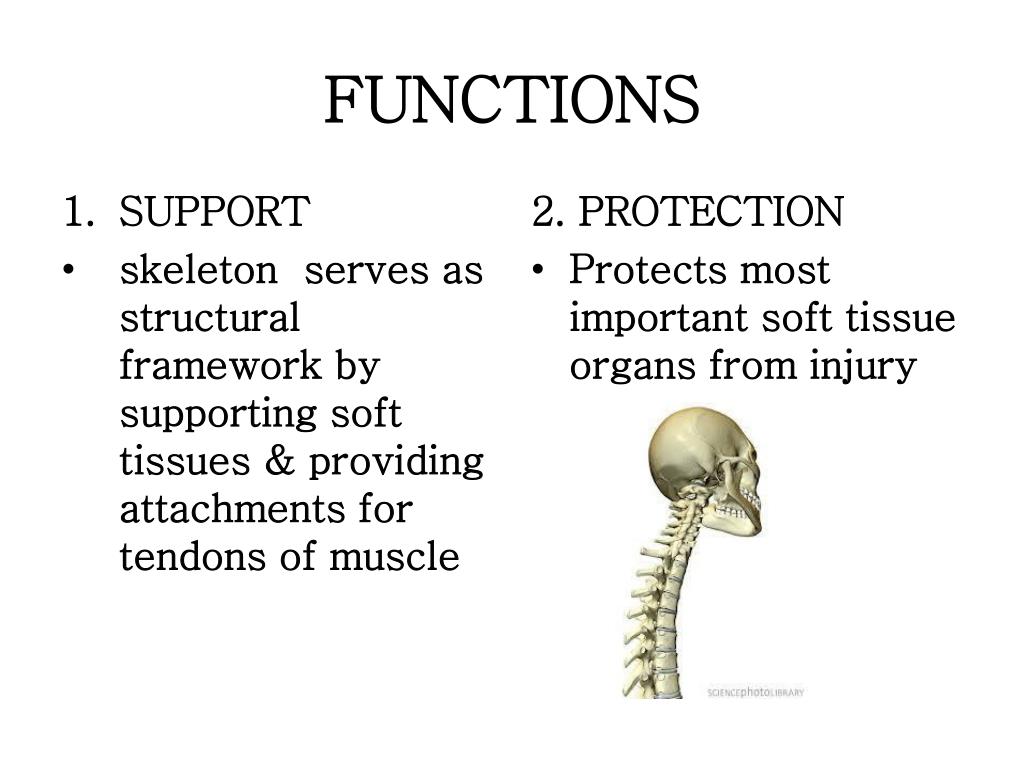 FUNCTIONS

1. SUPPORT

• skeleton serves as structural framework by supporting soft tissues & providing attachments for tendons of muscle

2. PROTECTION

• Protects most important soft tissue organs from injury

SCIENCEphotoLIBRARY